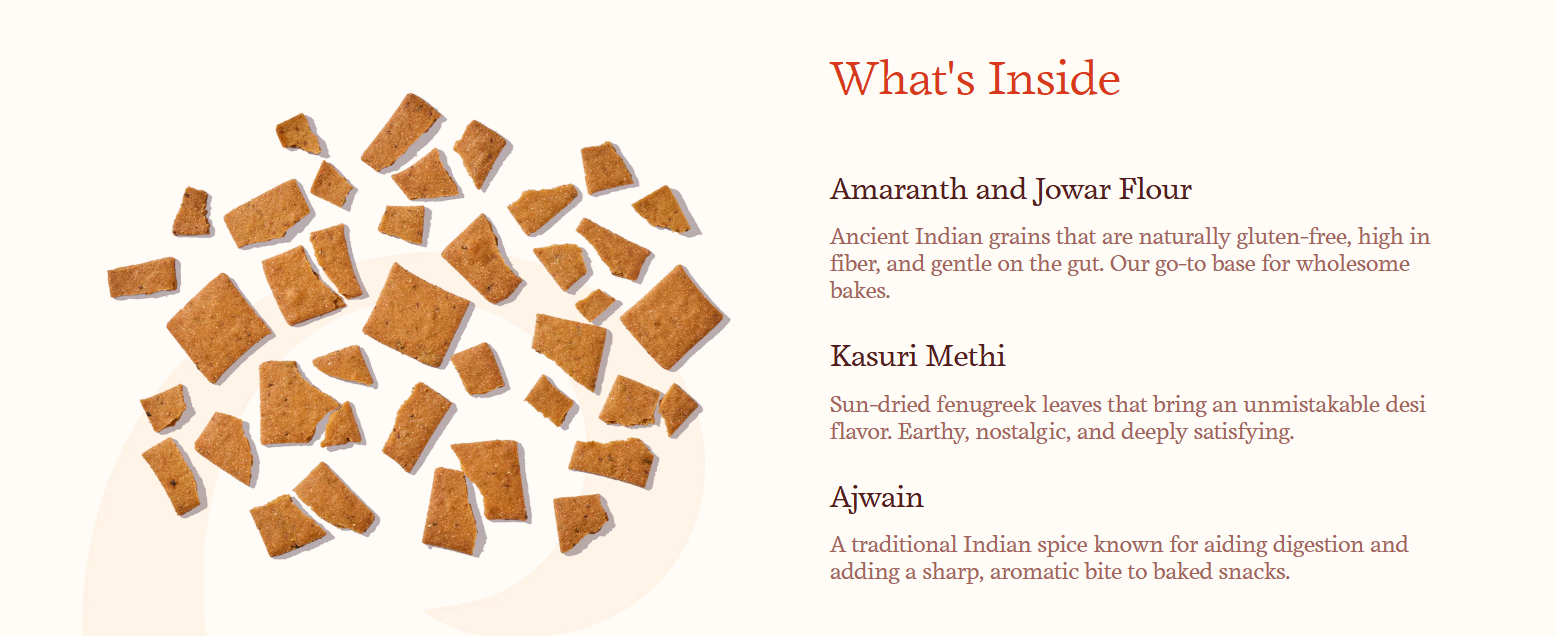 What's Inside

Amaranth and Jowar Flour

Ancient Indian grains that are naturally gluten-free, high in fiber, and gentle on the gut. Our go-to base for wholesome bakes.

Kasuri Methi

Sun-dried fenugreek leaves that bring an unmistakable desi flavor. Earthy, nostalgic, and deeply satisfying.

Ajwain

A traditional Indian spice known for aiding digestion and adding a sharp, aromatic bite to baked snacks.